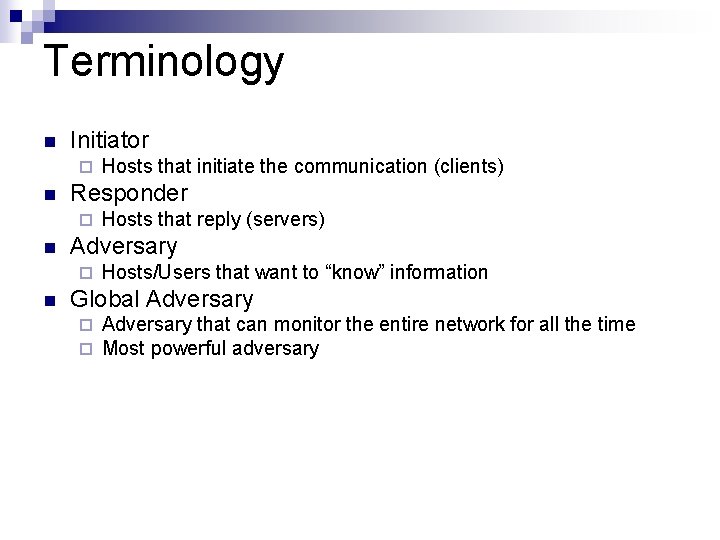 Terminology

- Initiator
  - Hosts that initiate the communication (clients)
- Responder
  - Hosts that reply (servers)
- Adversary
  - Hosts/Users that want to “know” information
- Global Adversary
  - Adversary that can monitor the entire network for all the time
  - Most powerful adversary